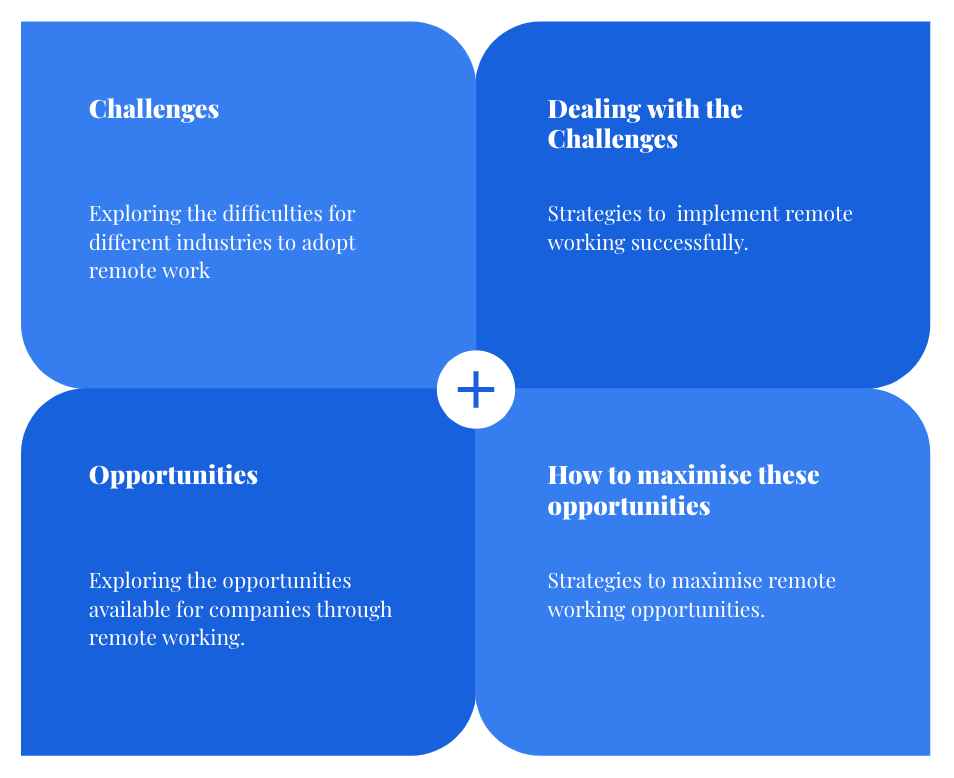 Challenges

Exploring the difficulties for different industries to adopt remote work

Dealing with the Challenges

Strategies to implement remote working successfully.

+

Opportunities

Exploring the opportunities available for companies through remote working.

How to maximise these opportunities

Strategies to maximise remote working opportunities.